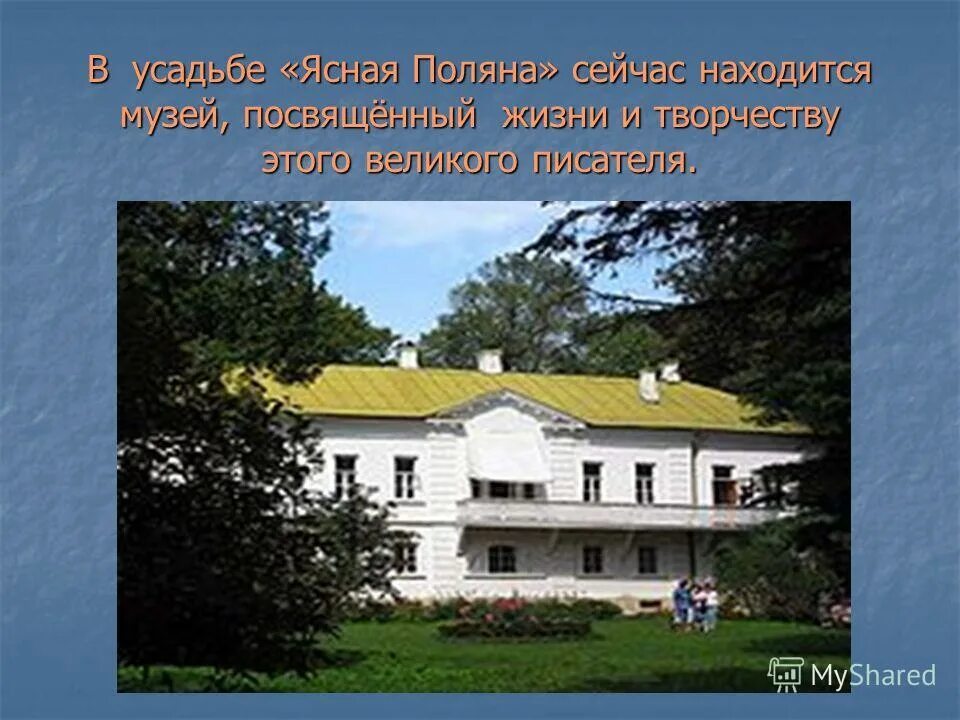 В усадьбе «Ясная Поляна» сейчас находится музей, посвящённый жизни и творчеству этого великого писателя.

MyShared